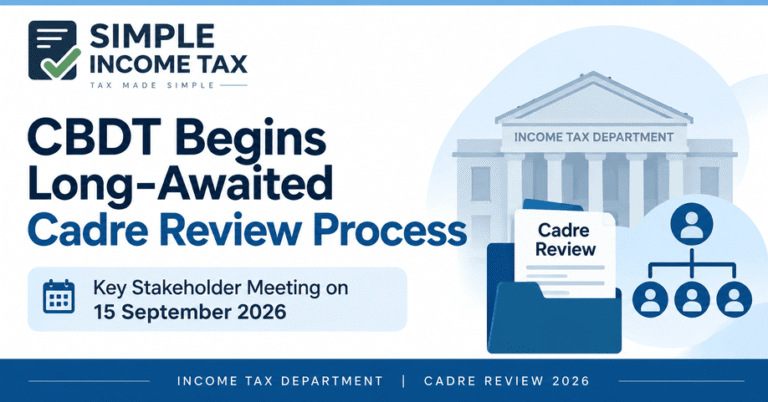 SIMPLE INCOME TAX
TAX MADE SIMPLE

CBDT Begins Long-Awaited Cadre Review Process

Key Stakeholder Meeting on 15 September 2026

INCOME TAX DEPARTMENT

Cadre Review

INCOME TAX DEPARTMENT | CADRE REVIEW 2026